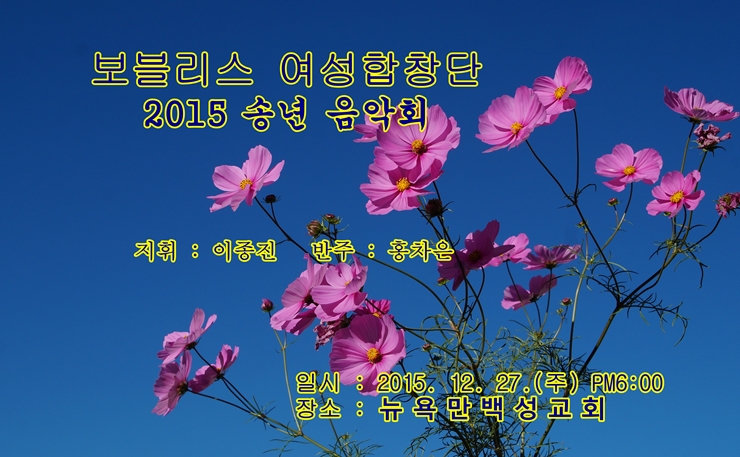 보블리스 여성합창단
2015 송년 음악회

지휘 : 이종진    반주 : 홍차은

일시 : 2015. 12. 27.(주) PM6:00
장소 : 뉴욕만백성교회